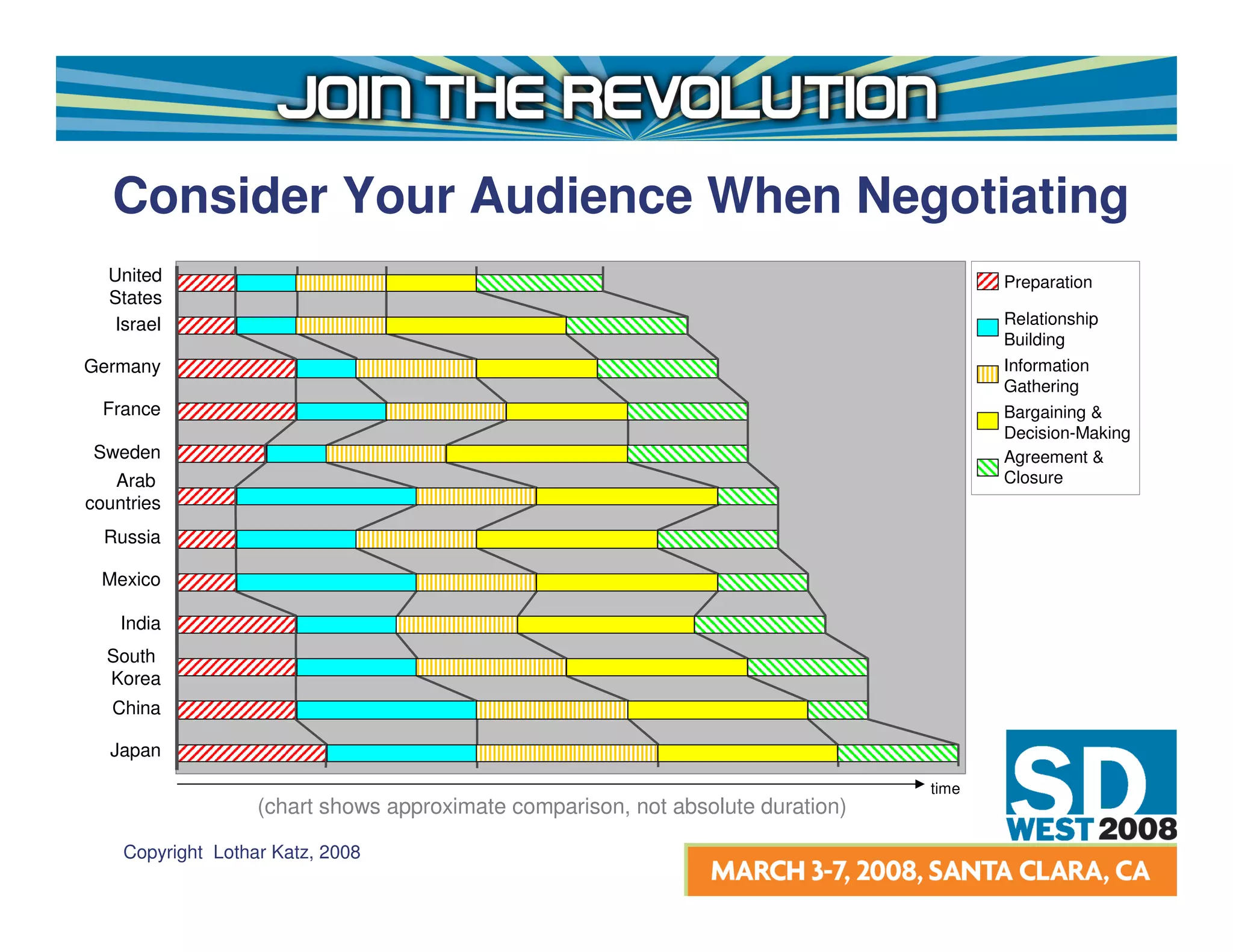 JOIN THE REVOLUTION

Consider Your Audience When Negotiating

United States
Israel
Germany
France
Sweden
Arab countries
Russia
Mexico
India
South Korea
China
Japan

Preparation
Relationship Building
Information Gathering
Bargaining & Decision-Making
Agreement & Closure

time

(chart shows approximate comparison, not absolute duration)

Copyright Lothar Katz, 2008

SD WEST 2008

MARCH 3-7, 2008, SANTA CLARA, CA